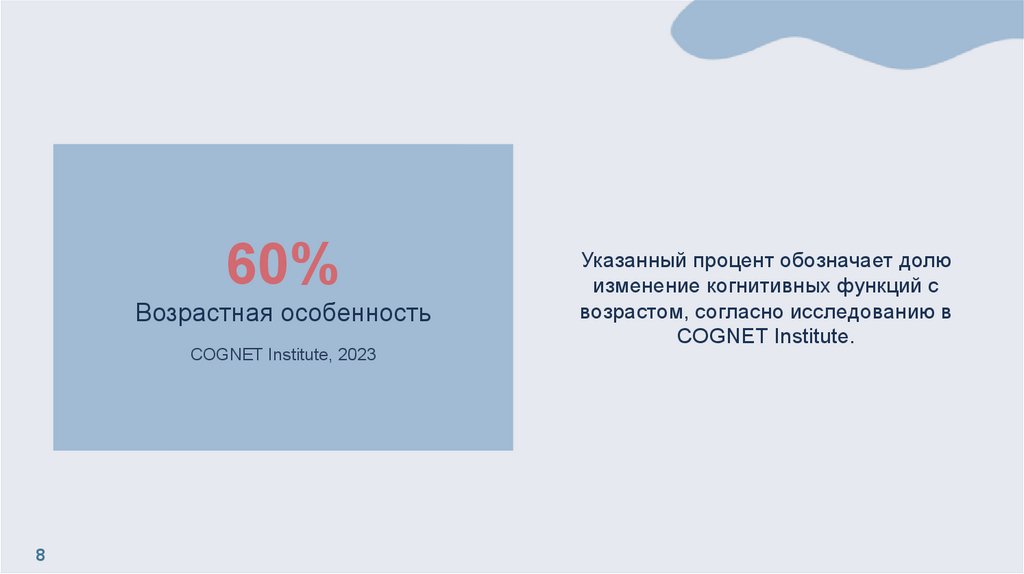 60%
Возрастная особенность

COGNET Institute, 2023

Указанный процент обозначает долю изменение когнитивных функций с возрастом, согласно исследованию в COGNET Institute.

8